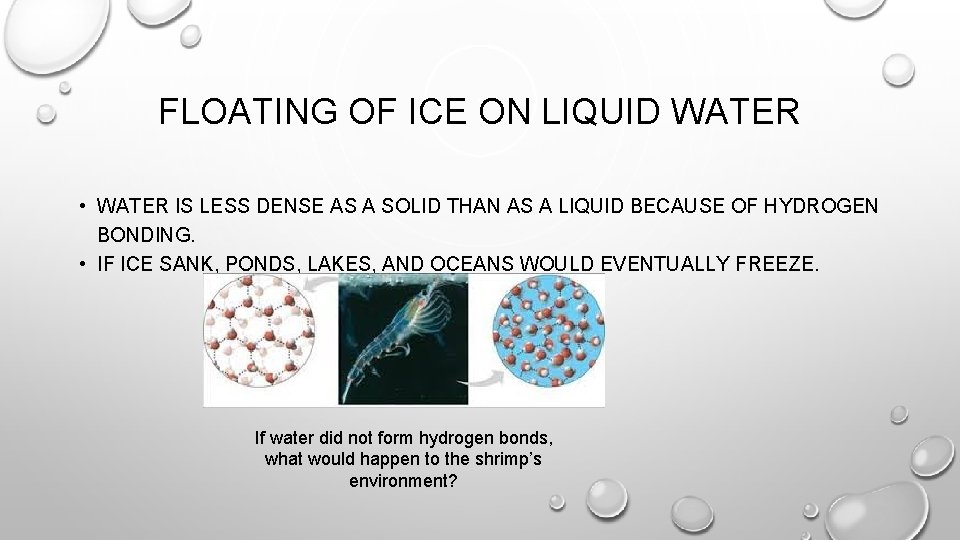 FLOATING OF ICE ON LIQUID WATER

• WATER IS LESS DENSE AS A SOLID THAN AS A LIQUID BECAUSE OF HYDROGEN BONDING.
• IF ICE SANK, PONDS, LAKES, AND OCEANS WOULD EVENTUALLY FREEZE.

If water did not form hydrogen bonds, what would happen to the shrimp's environment?